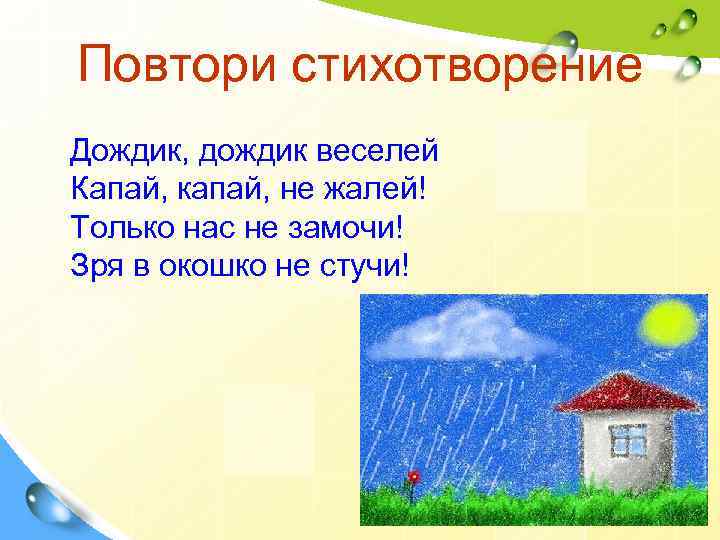 Повтори стихотворение

Дождик, дождик веселей
Капай, капай, не жалей!
Только нас не замочи!
Зря в окошко не стучи!